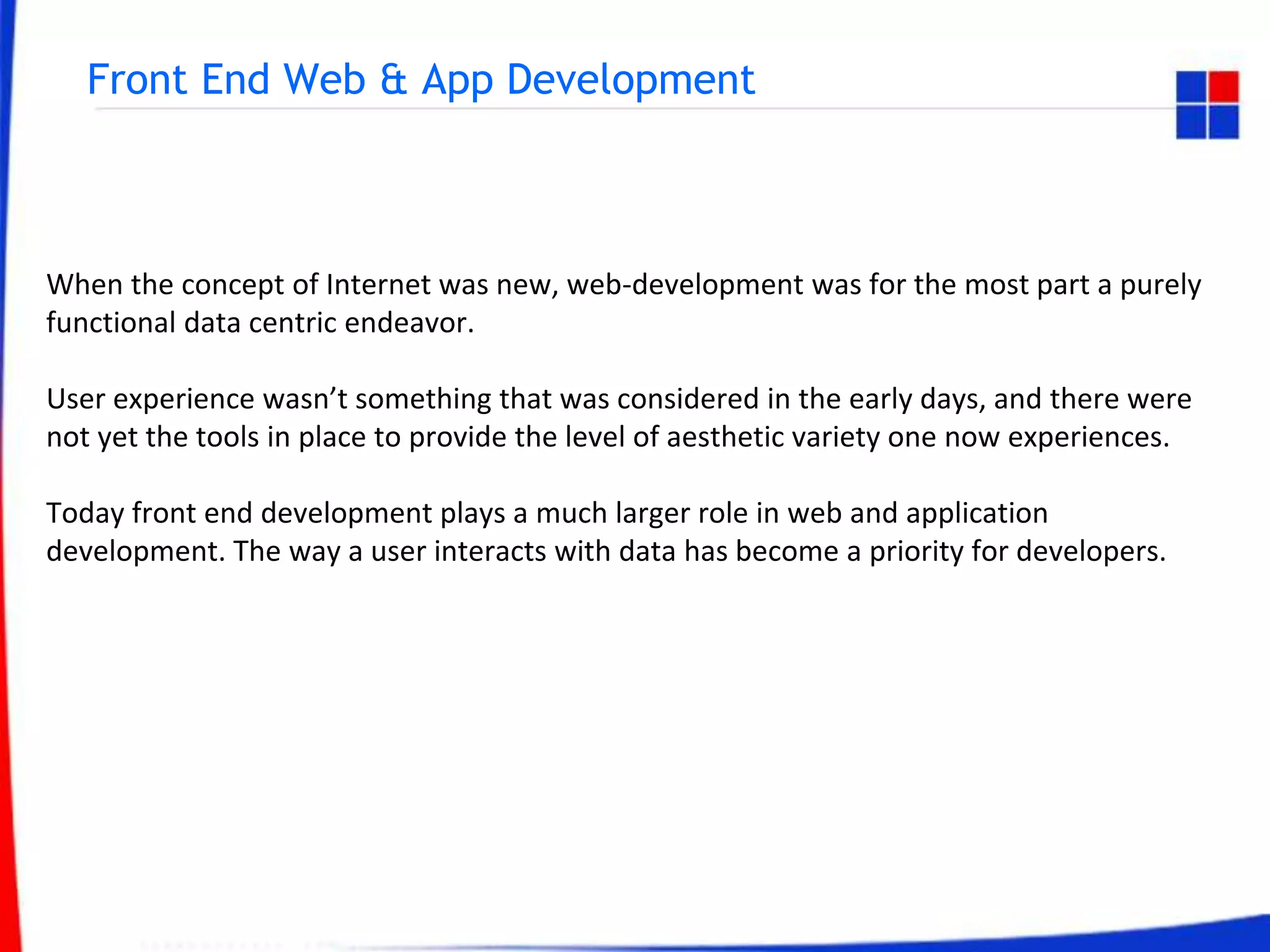 Front End Web & App Development

When the concept of Internet was new, web-development was for the most part a purely functional data centric endeavor.

User experience wasn’t something that was considered in the early days, and there were not yet the tools in place to provide the level of aesthetic variety one now experiences.

Today front end development plays a much larger role in web and application development. The way a user interacts with data has become a priority for developers.